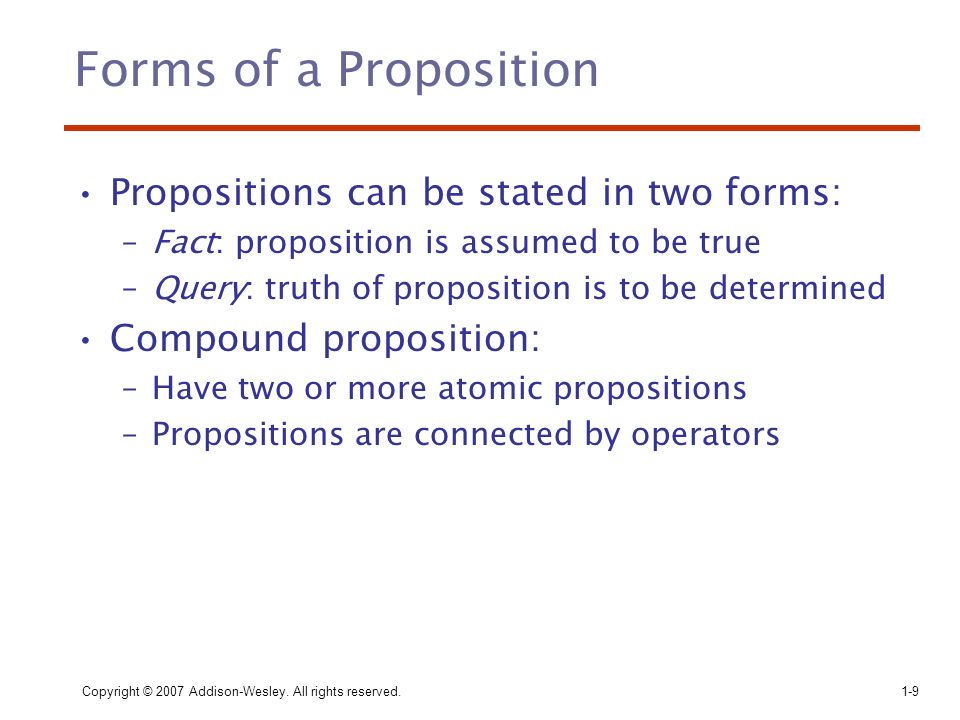 Forms of a Proposition

• Propositions can be stated in two forms:
 – Fact: proposition is assumed to be true
 – Query: truth of proposition is to be determined
• Compound proposition:
 – Have two or more atomic propositions
 – Propositions are connected by operators

Copyright © 2007 Addison-Wesley. All rights reserved.

1-9